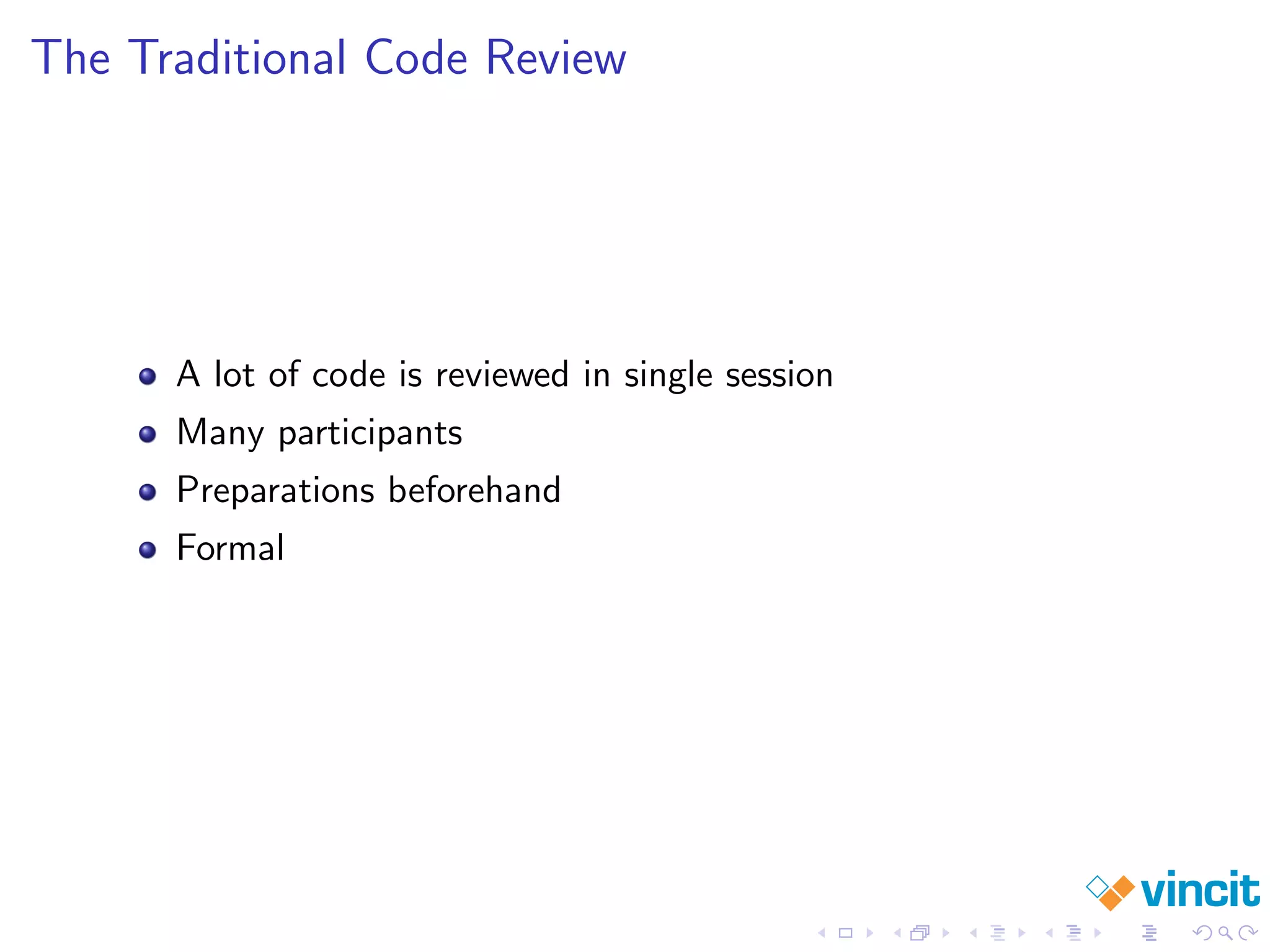 The Traditional Code Review

- A lot of code is reviewed in single session
- Many participants
- Preparations beforehand
- Formal

vincit